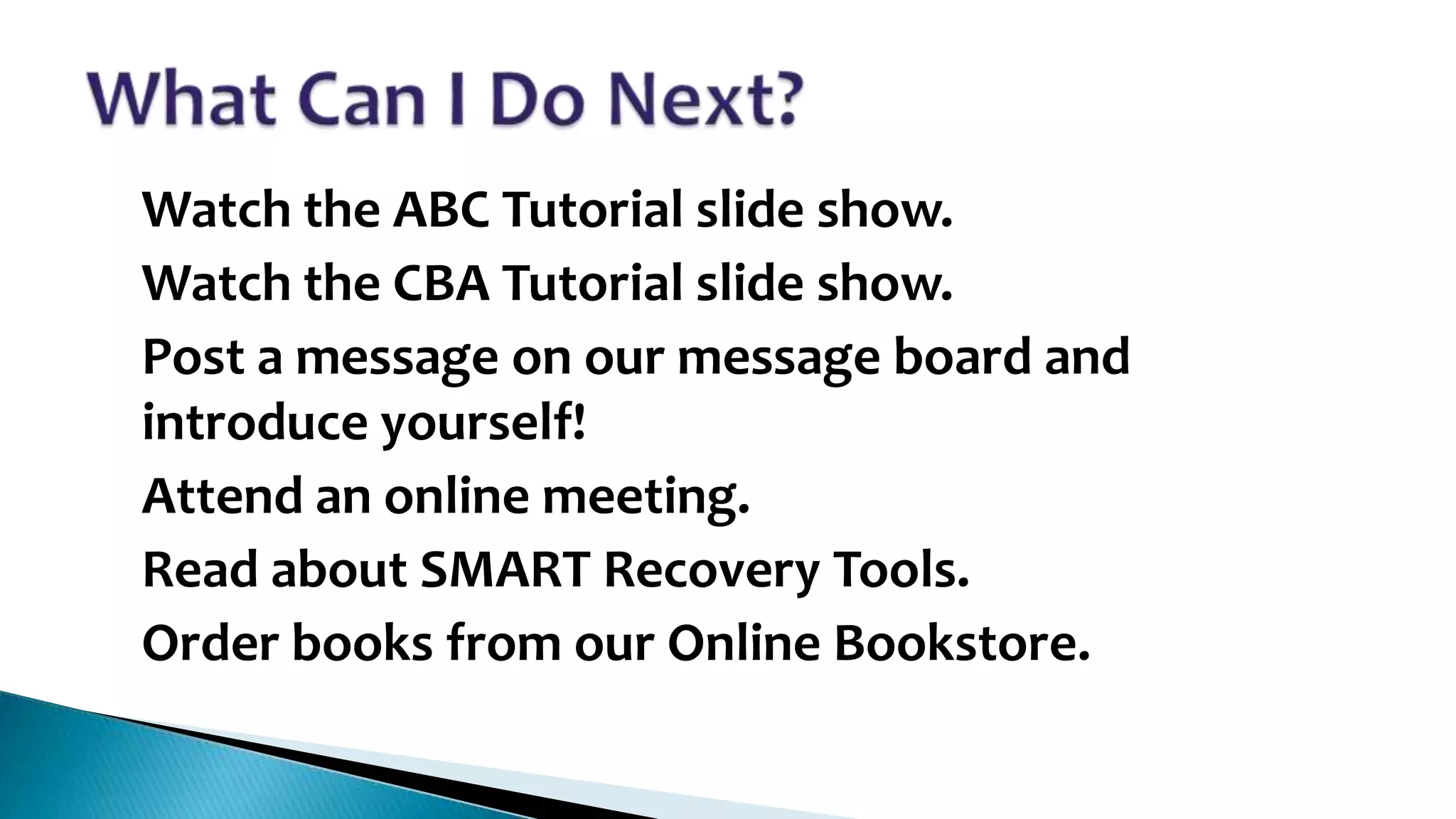 What Can I Do Next?

Watch the ABC Tutorial slide show.

Watch the CBA Tutorial slide show.

Post a message on our message board and introduce yourself!

Attend an online meeting.

Read about SMART Recovery Tools.

Order books from our Online Bookstore.